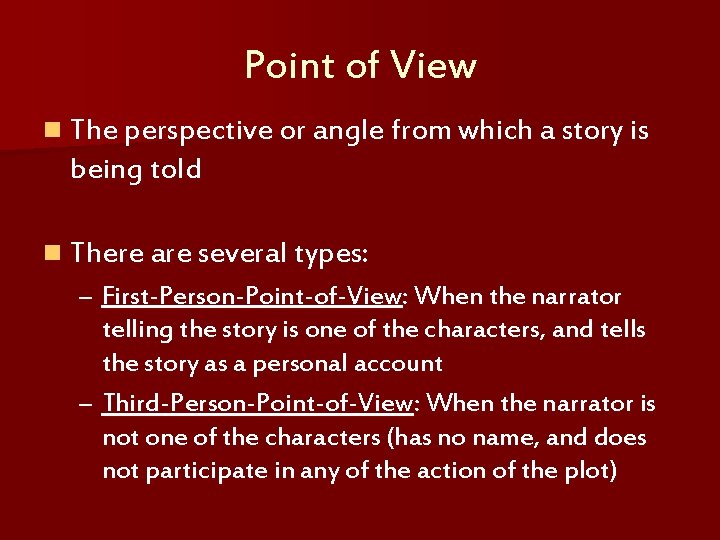 Point of View

The perspective or angle from which a story is being told

There are several types:

– First-Person-Point-of-View: When the narrator telling the story is one of the characters, and tells the story as a personal account

– Third-Person-Point-of-View: When the narrator is not one of the characters (has no name, and does not participate in any of the action of the plot)